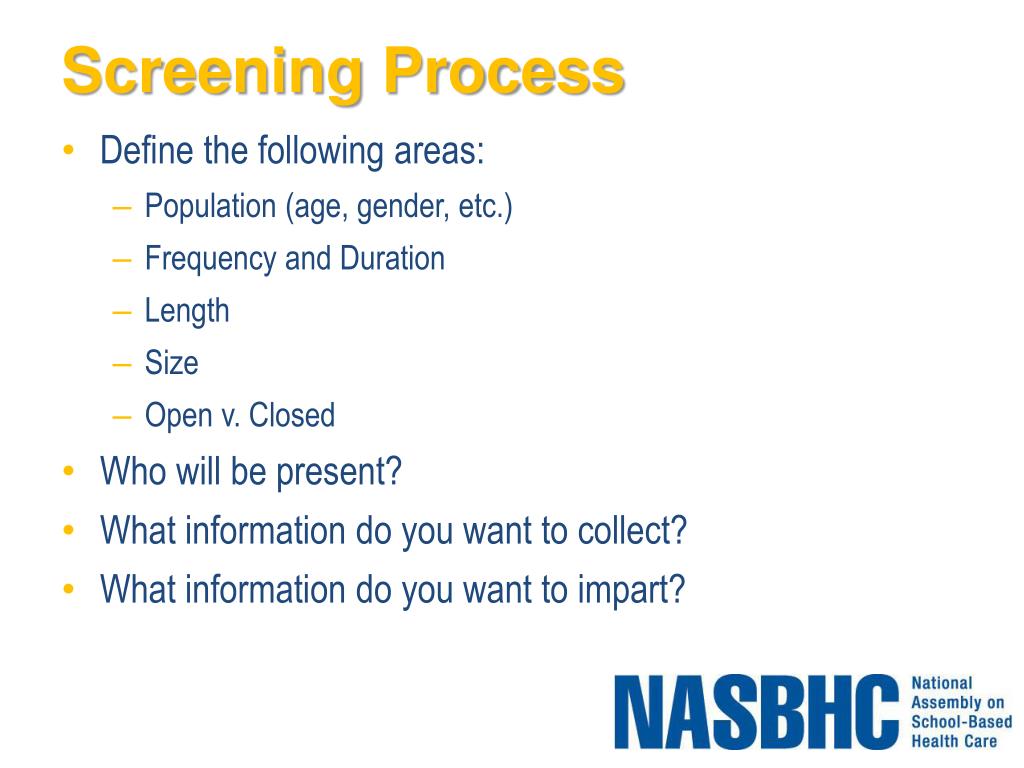 Screening Process

• Define the following areas:
– Population (age, gender, etc.)
– Frequency and Duration
– Length
– Size
– Open v. Closed
• Who will be present?
• What information do you want to collect?
• What information do you want to impart?

NASBHC National Assembly on School-Based Health Care